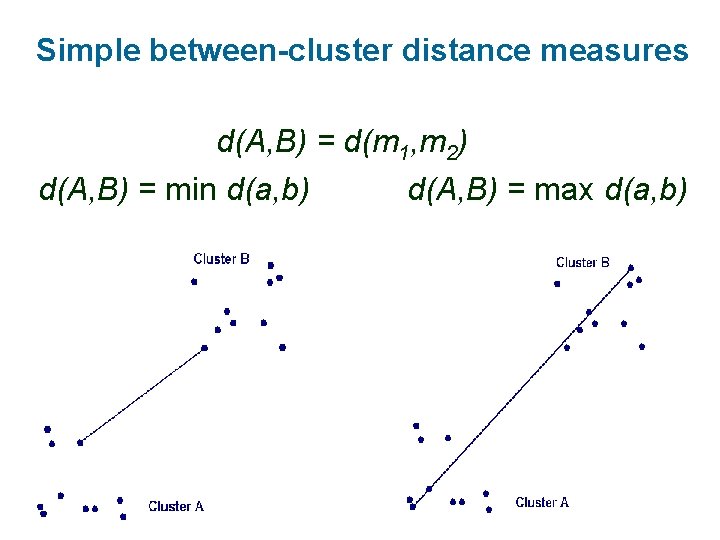 Simple between-cluster distance measures

$d(A,B) = d(m_1,m_2)$

$d(A,B) = \min d(a,b)$

$d(A,B) = \max d(a,b)$

Cluster B

Cluster A

Cluster B

Cluster A